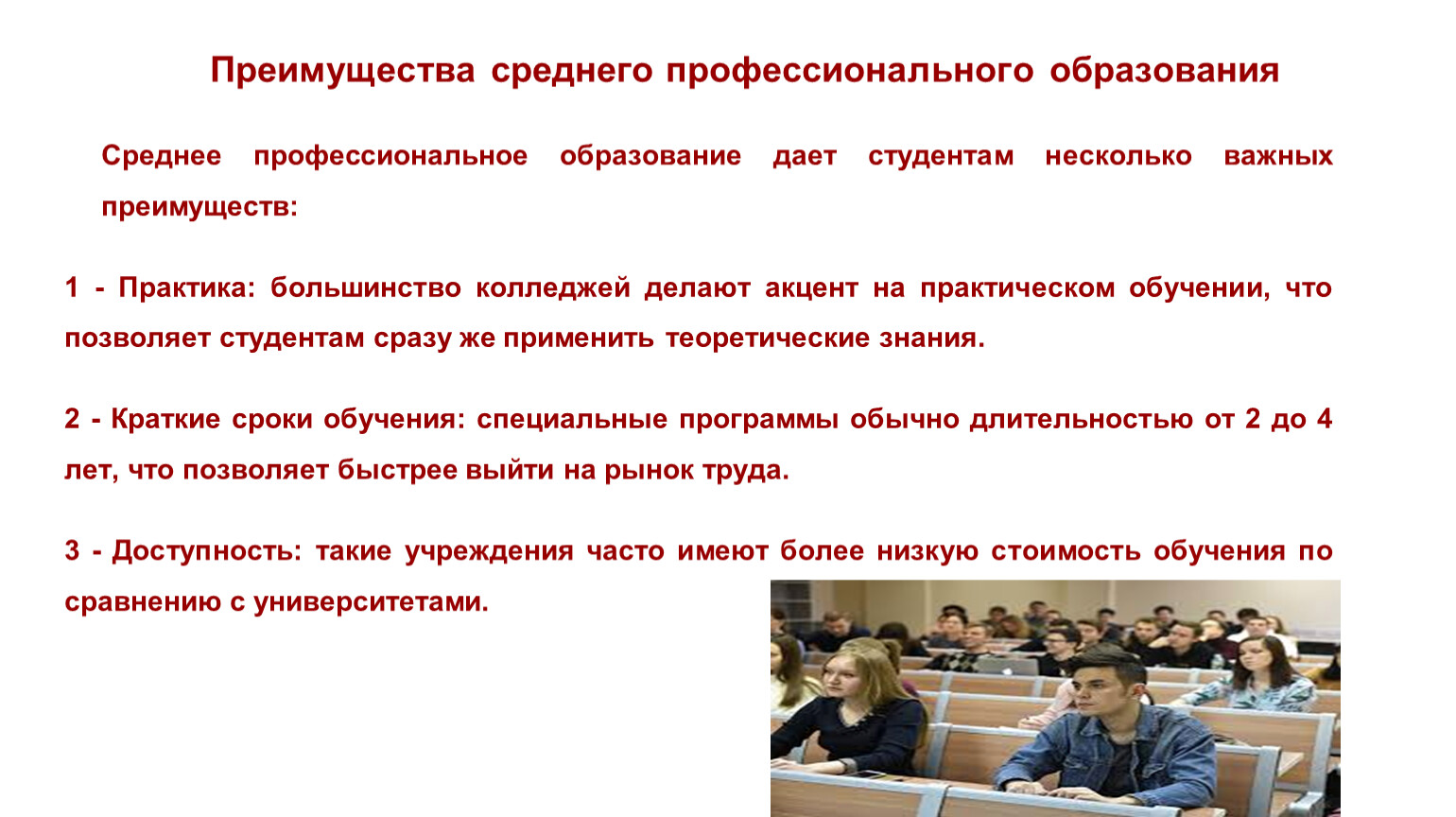 Преимущества среднего профессионального образования

Среднее профессиональное образование дает студентам несколько важных преимуществ:

1 - Практика: большинство колледжей делают акцент на практическом обучении, что позволяет студентам сразу же применить теоретические знания.

2 - Краткие сроки обучения: специальные программы обычно длительностью от 2 до 4 лет, что позволяет быстрее выйти на рынок труда.

3 - Доступность: такие учреждения часто имеют более низкую стоимость обучения по сравнению с университетами.